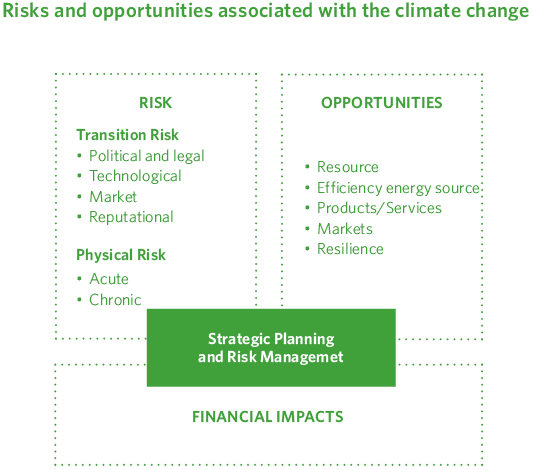 Risks and opportunities associated with the climate change

RISK

Transition Risk
• Political and legal
• Technological
• Market
• Reputational

Physical Risk
• Acute
• Chronic

OPPORTUNITIES

• Resource
• Efficiency energy source
• Products/Services
• Markets
• Resilience

Strategic Planning and Risk Managemet

FINANCIAL IMPACTS